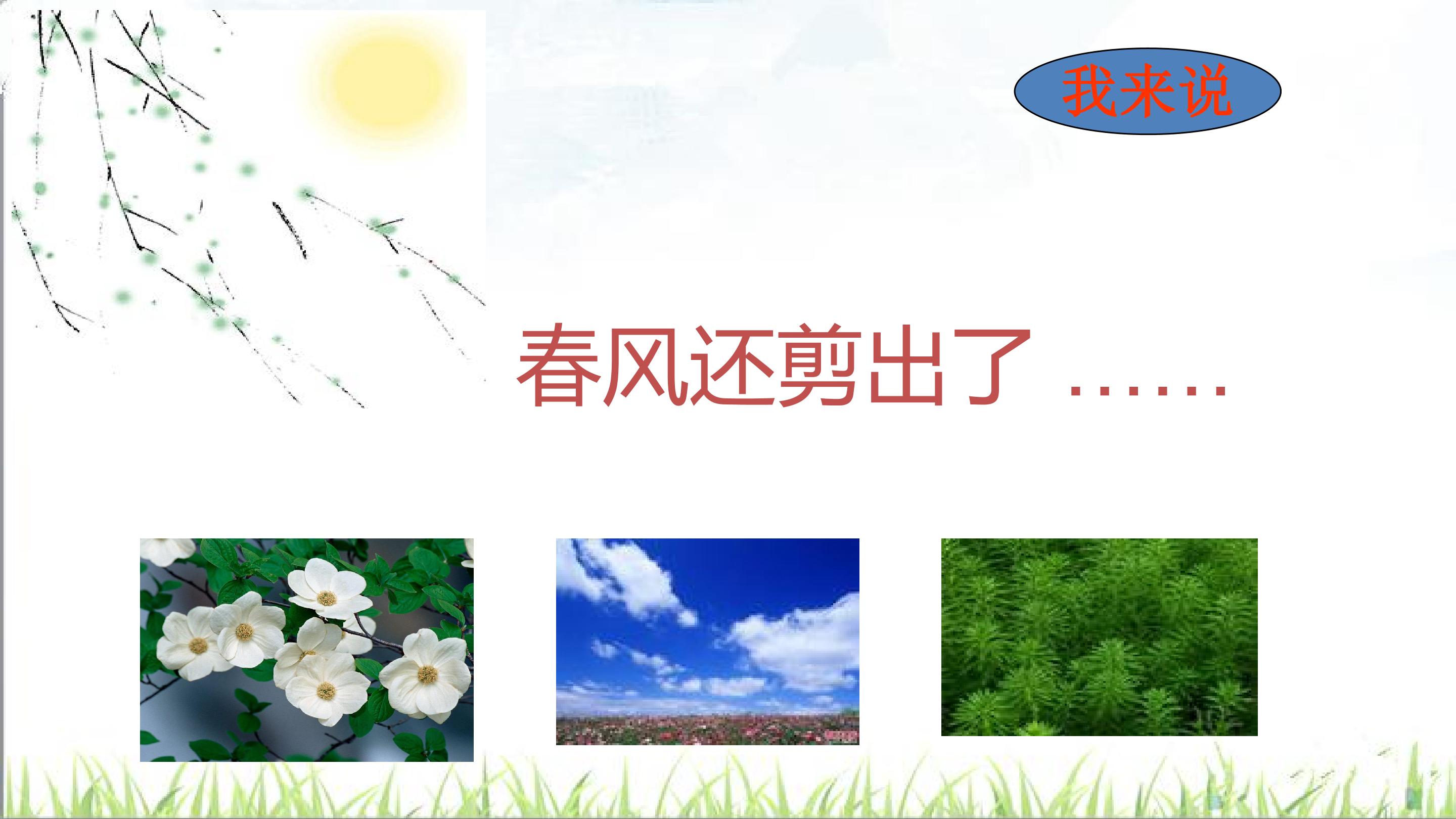 我来说

春风还剪出了……